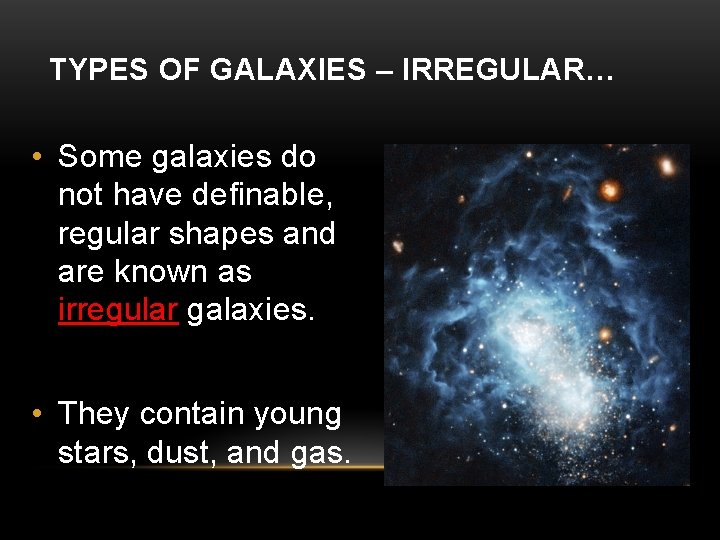 TYPES OF GALAXIES – IRREGULAR…

• Some galaxies do not have definable, regular shapes and are known as irregular galaxies.

• They contain young stars, dust, and gas.